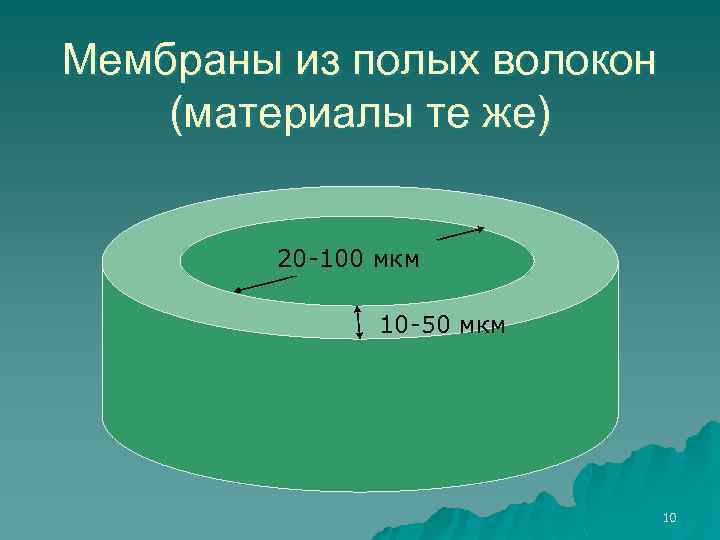 Мембраны из полых волокон (материалы те же)

20-100 мкм

10-50 мкм

10